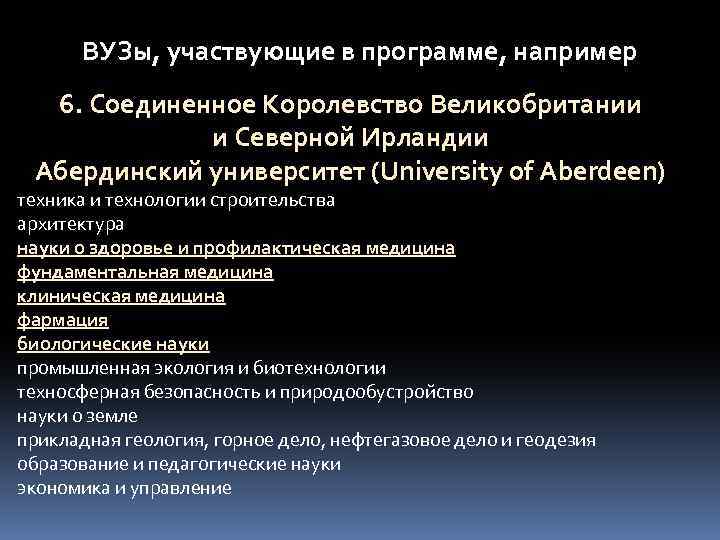 ВУЗы, участвующие в программе, например

6. Соединенное Королевство Великобритании и Северной Ирландии
Абердинский университет (University of Aberdeen)

техника и технологии строительства
архитектура
науки о здоровье и профилактическая медицина
фундаментальная медицина
клиническая медицина
фармация
биологические науки
промышленная экология и биотехнологии
техносферная безопасность и природообустройство
науки о земле
прикладная геология, горное дело, нефтегазовое дело и геодезия
образование и педагогические науки
экономика и управление